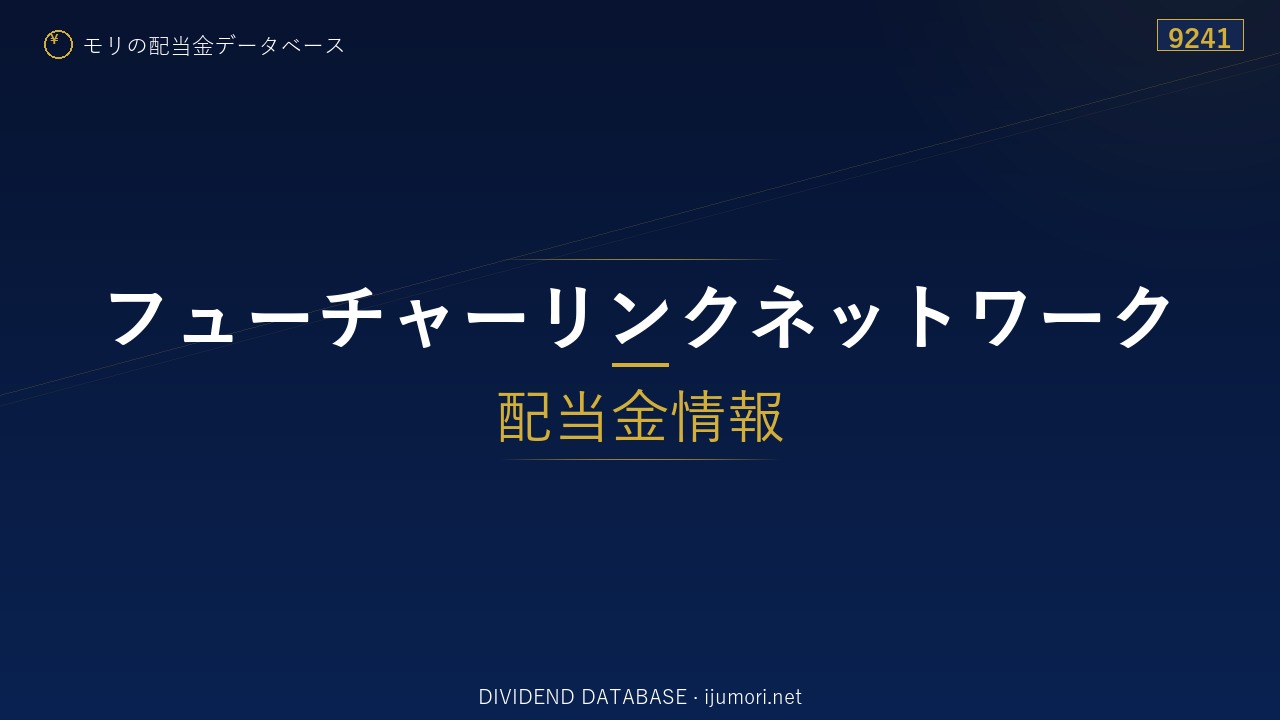 ¥ モリの配当金データベース

9241

フューチャーリンクネットワーク

配当金情報

DIVIDEND DATABASE · ijumori.net